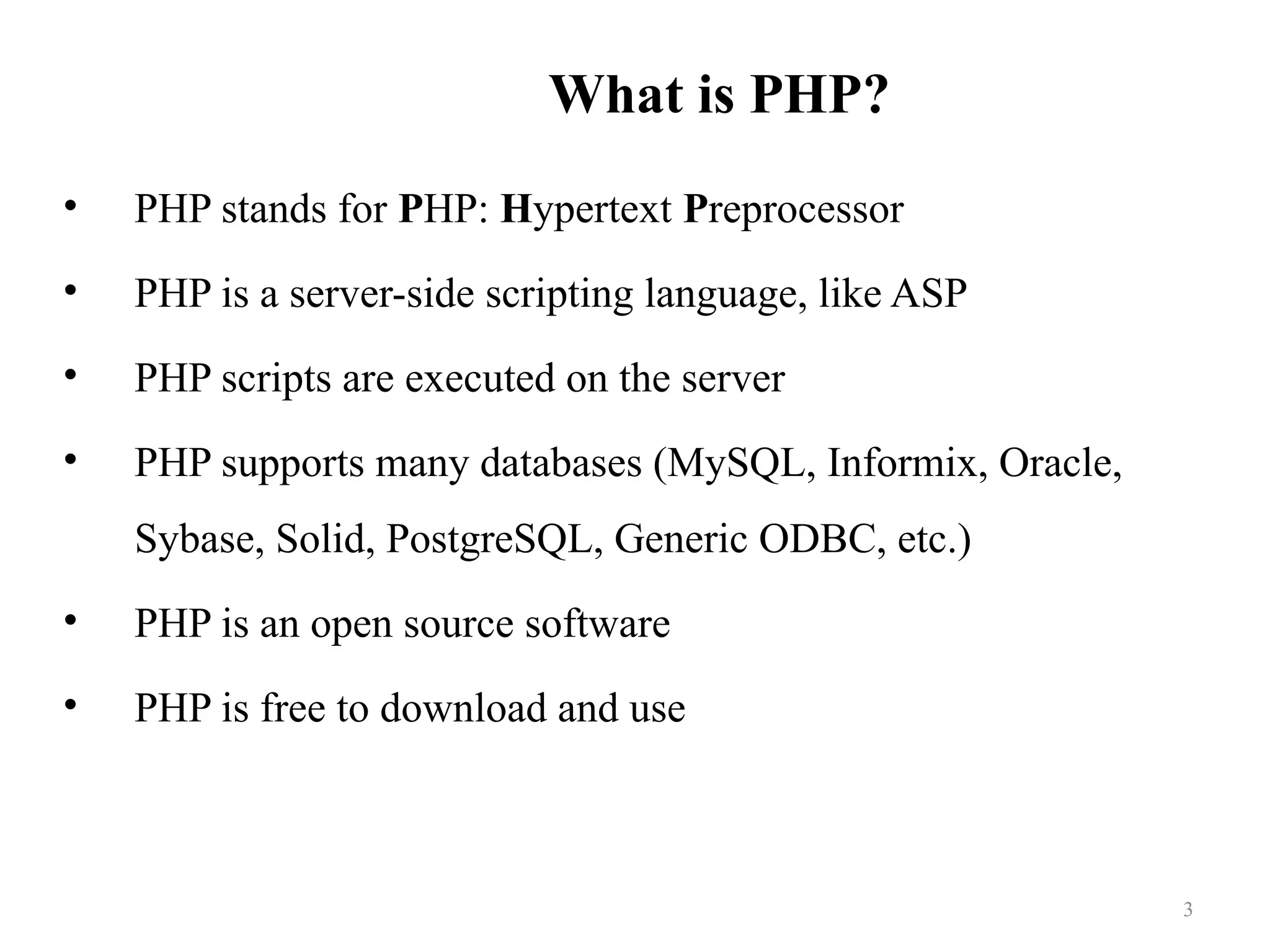 What is PHP?

• PHP stands for PHP: Hypertext Preprocessor

• PHP is a server-side scripting language, like ASP

• PHP scripts are executed on the server

• PHP supports many databases (MySQL, Informix, Oracle, Sybase, Solid, PostgreSQL, Generic ODBC, etc.)

• PHP is an open source software

• PHP is free to download and use

3